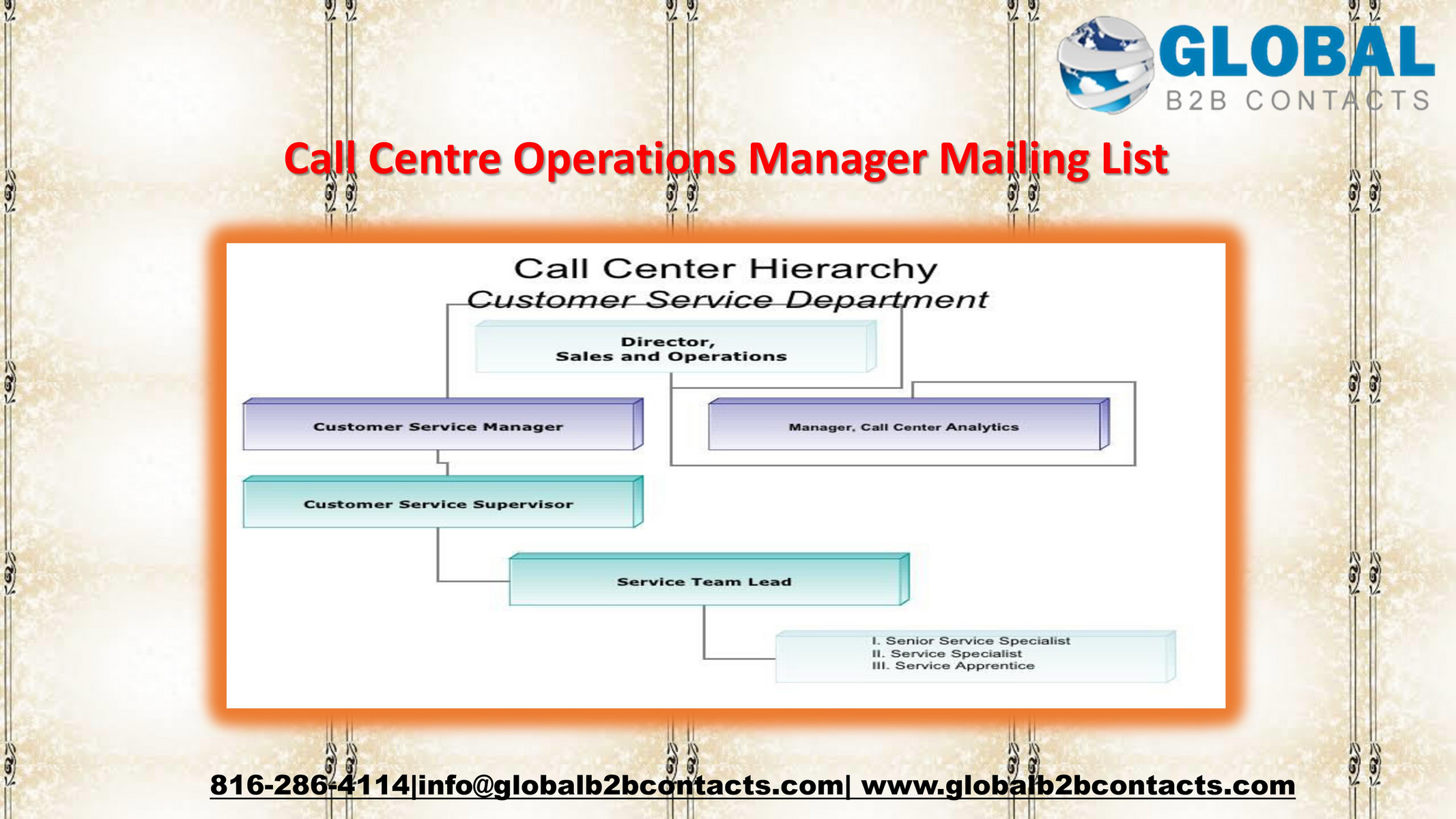 GLOBAL
B2B CONTACTS

Call Centre Operations Manager Mailing List

Call Center Hierarchy
Customer Service Department

Director,
Sales and Operations

Customer Service Manager

Manager, Call Center Analytics

Customer Service Supervisor

Service Team Lead

I. Senior Service Specialist
II. Service Specialist
III. Service Apprentice

816-286-4114|info@globalb2bcontacts.com| www.globalb2bcontacts.com